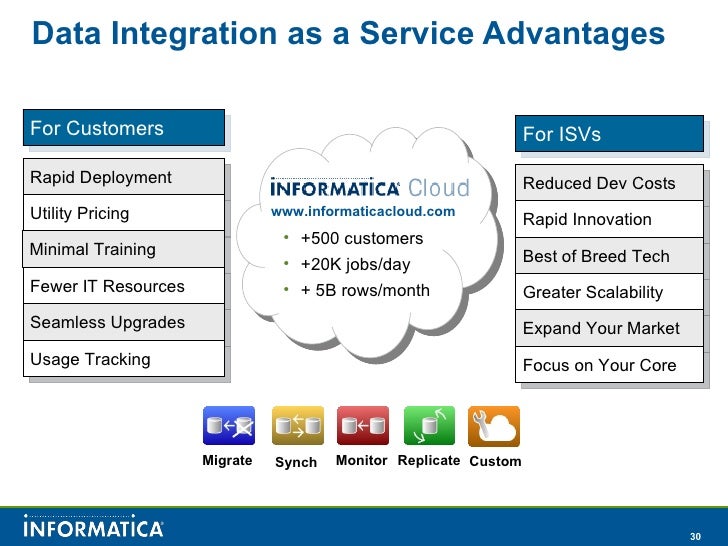 Data Integration as a Service Advantages

For Customers

Rapid Deployment

Utility Pricing

Minimal Training

Fewer IT Resources

Seamless Upgrades

Usage Tracking

INFORMATICA Cloud

www.informaticacloud.com

• +500 customers
• +20K jobs/day
• + 5B rows/month

For ISVs

Reduced Dev Costs

Rapid Innovation

Best of Breed Tech

Greater Scalability

Expand Your Market

Focus on Your Core

Migrate Synch Monitor Replicate Custom

INFORMATICA

30